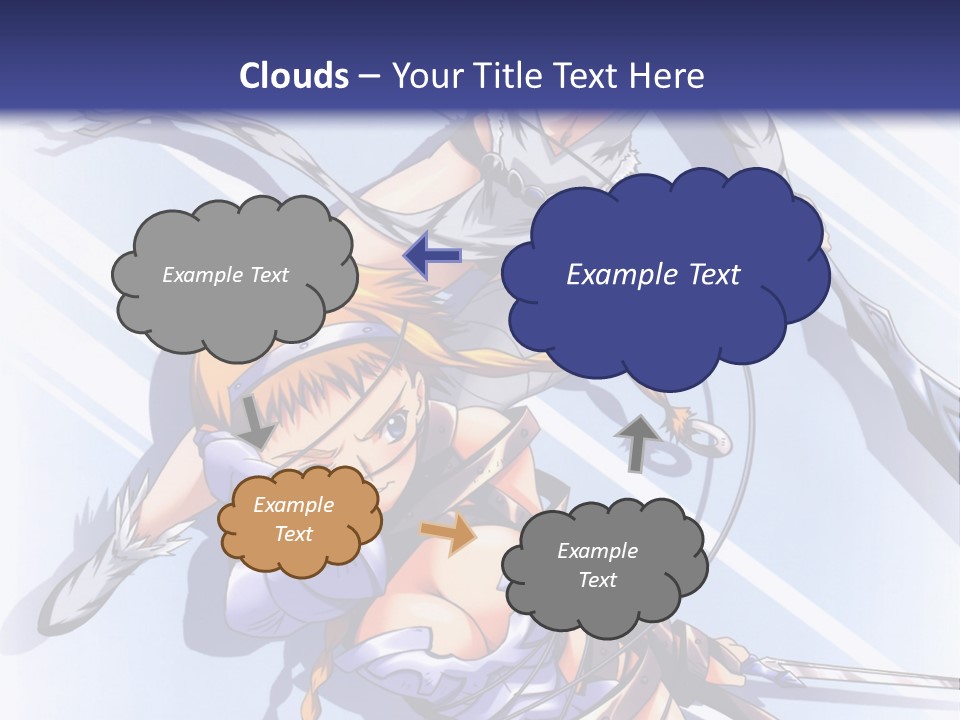 Clouds – Your Title Text Here

Example Text

Example Text

Example Text

Example Text